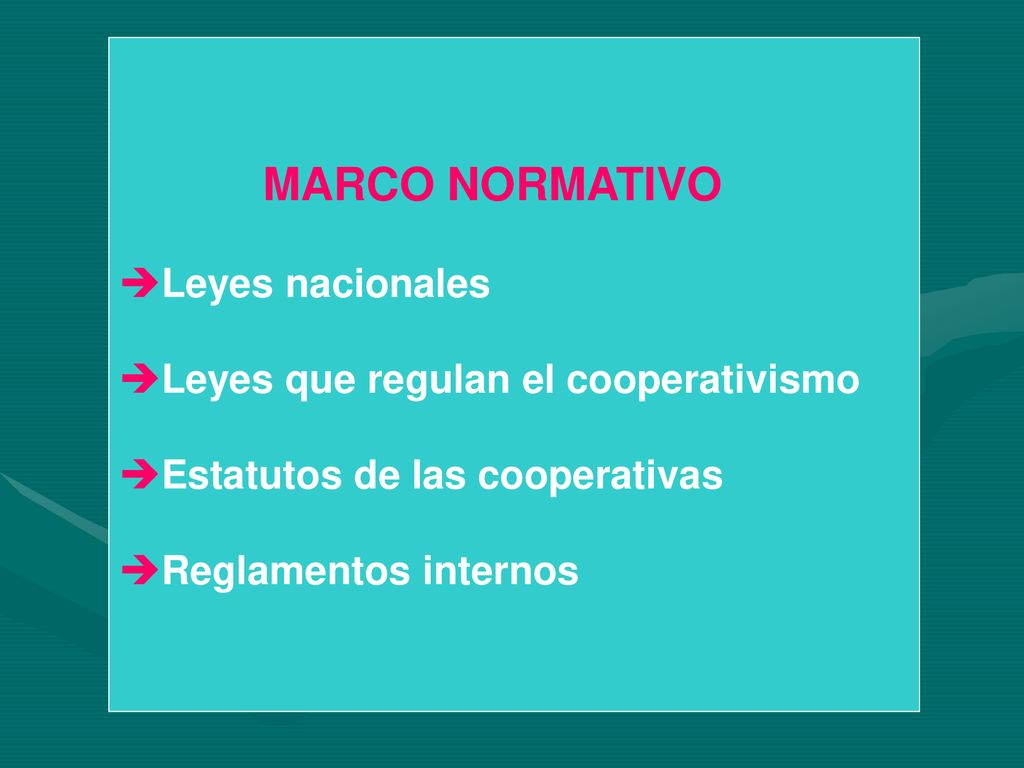 MARCO NORMATIVO

➔Leyes nacionales

➔Leyes que regulan el cooperativismo

➔Estatutos de las cooperativas

➔Reglamentos internos